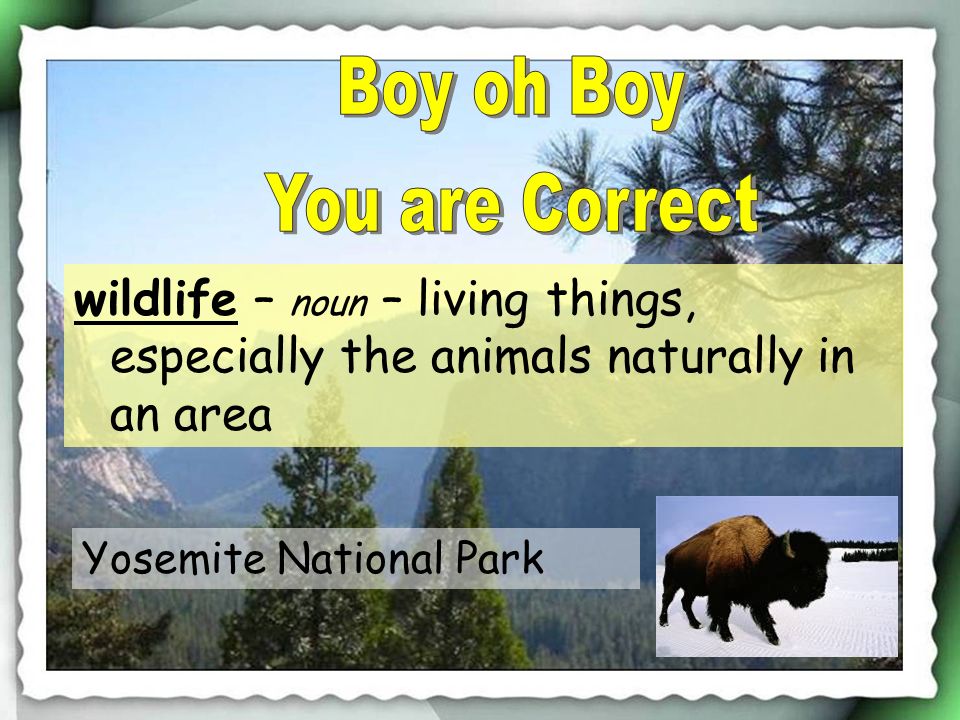 Boy oh Boy

You are Correct

wildlife – noun – living things, especially the animals naturally in an area

Yosemite National Park